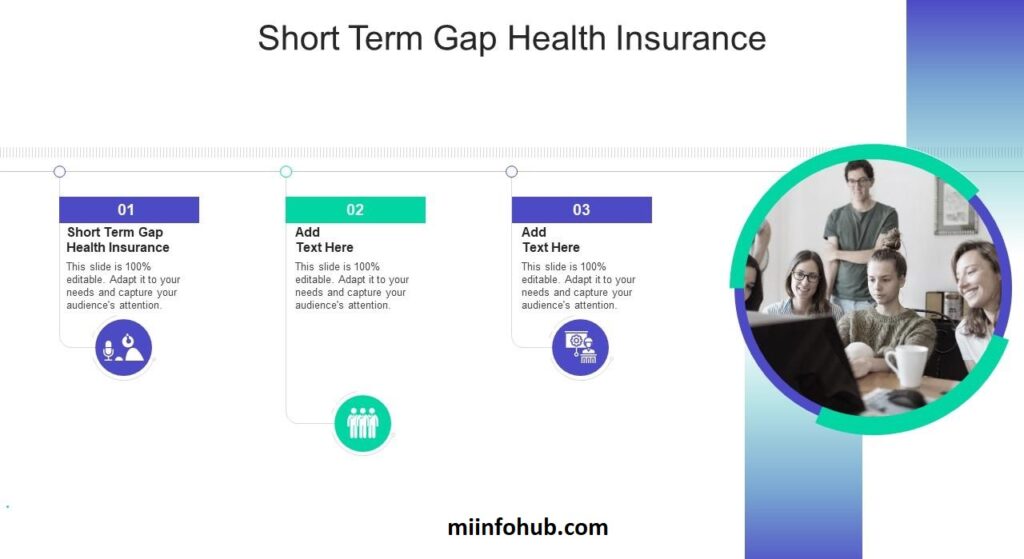 Short Term Gap Health Insurance

01

Short Term Gap Health Insurance

This slide is 100% editable. Adapt it to your needs and capture your audience's attention.

02

Add Text Here

This slide is 100% editable. Adapt it to your needs and capture your audience's attention.

03

Add Text Here

This slide is 100% editable. Adapt it to your needs and capture your audience's attention.

miinfohub.com